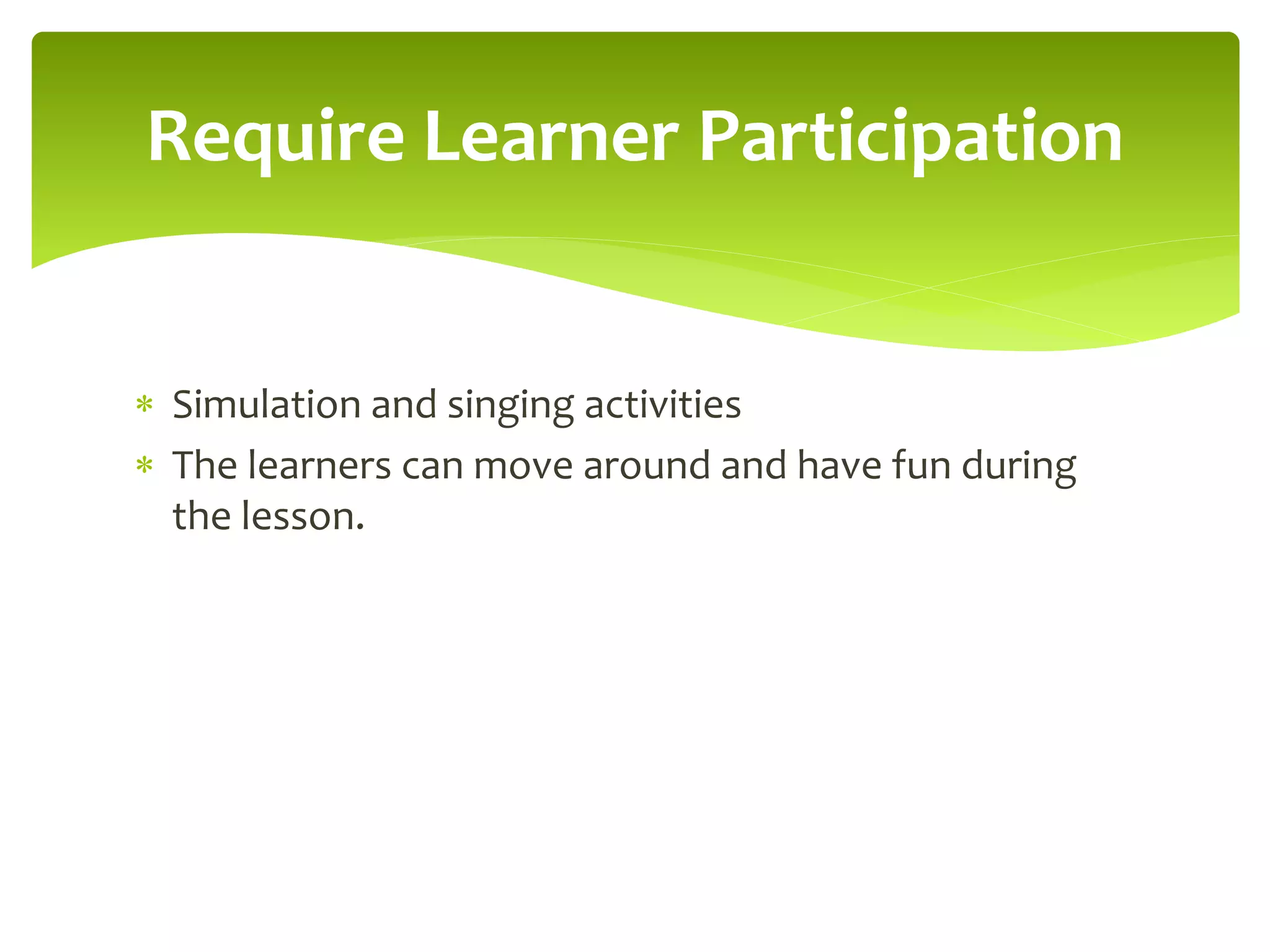 Require Learner Participation

* Simulation and singing activities
* The learners can move around and have fun during the lesson.